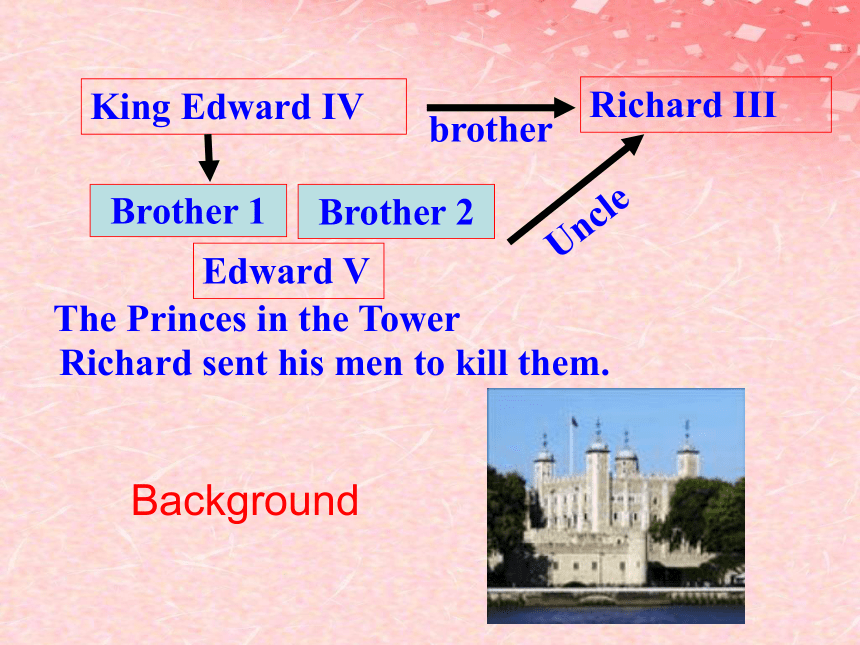 King Edward IV

brother

Richard III

Brother 1

Brother 2

Uncle

Edward V

The Princes in the Tower
Richard sent his men to kill them.

Background